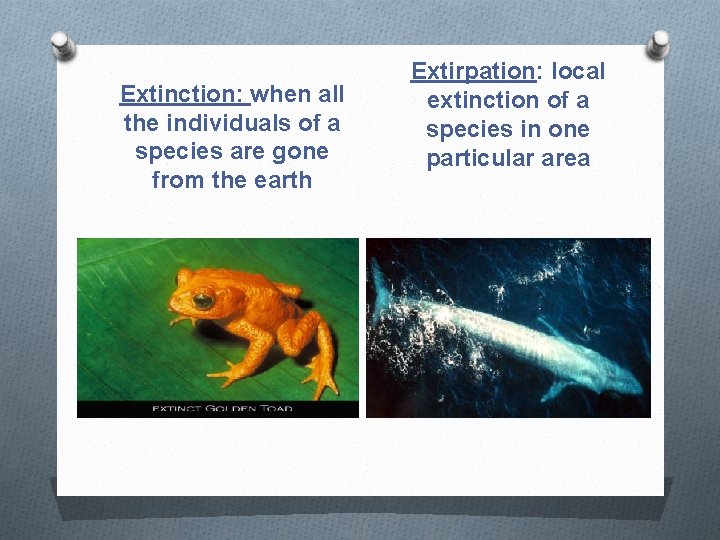 Extinction: when all the individuals of a species are gone from the earth

Extirpation: local extinction of a species in one particular area

EXTINCT GOLDEN TOAD